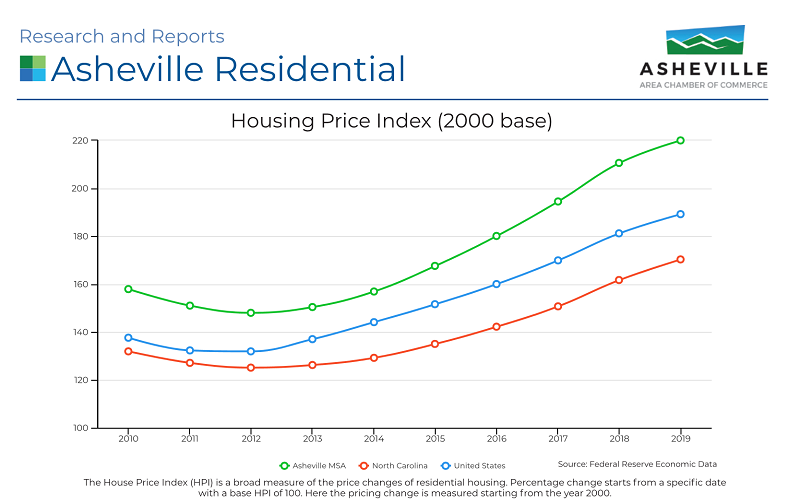 Research and Reports
Asheville Residential

ASHEVILLE
AREA CHAMBER OF COMMERCE

Housing Price Index (2000 base)

220
200
180
160
140
120
100

2010 2011 2012 2013 2014 2015 2016 2017 2018 2019

Asheville MSA North Carolina United States

Source: Federal Reserve Economic Data

The House Price Index (HPI) is a broad measure of the price changes of residential housing. Percentage change starts from a specific date with a base HPI of 100. Here the pricing change is measured starting from the year 2000.